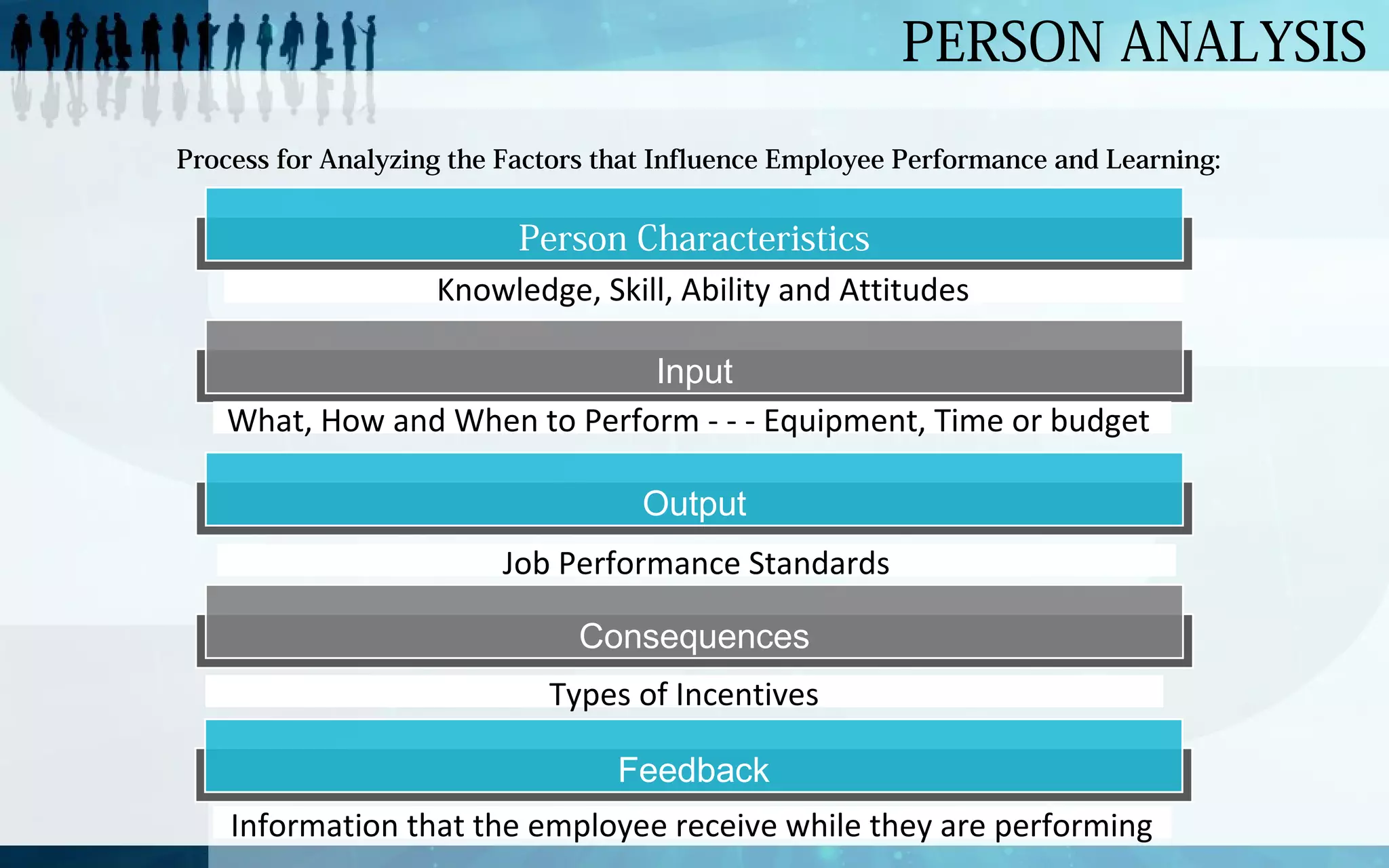 PERSON ANALYSIS

Process for Analyzing the Factors that Influence Employee Performance and Learning:

Person Characteristics

Knowledge, Skill, Ability and Attitudes

Input

What, How and When to Perform - - - Equipment, Time or budget

Output

Job Performance Standards

Consequences

Types of Incentives

Feedback

Information that the employee receive while they are performing